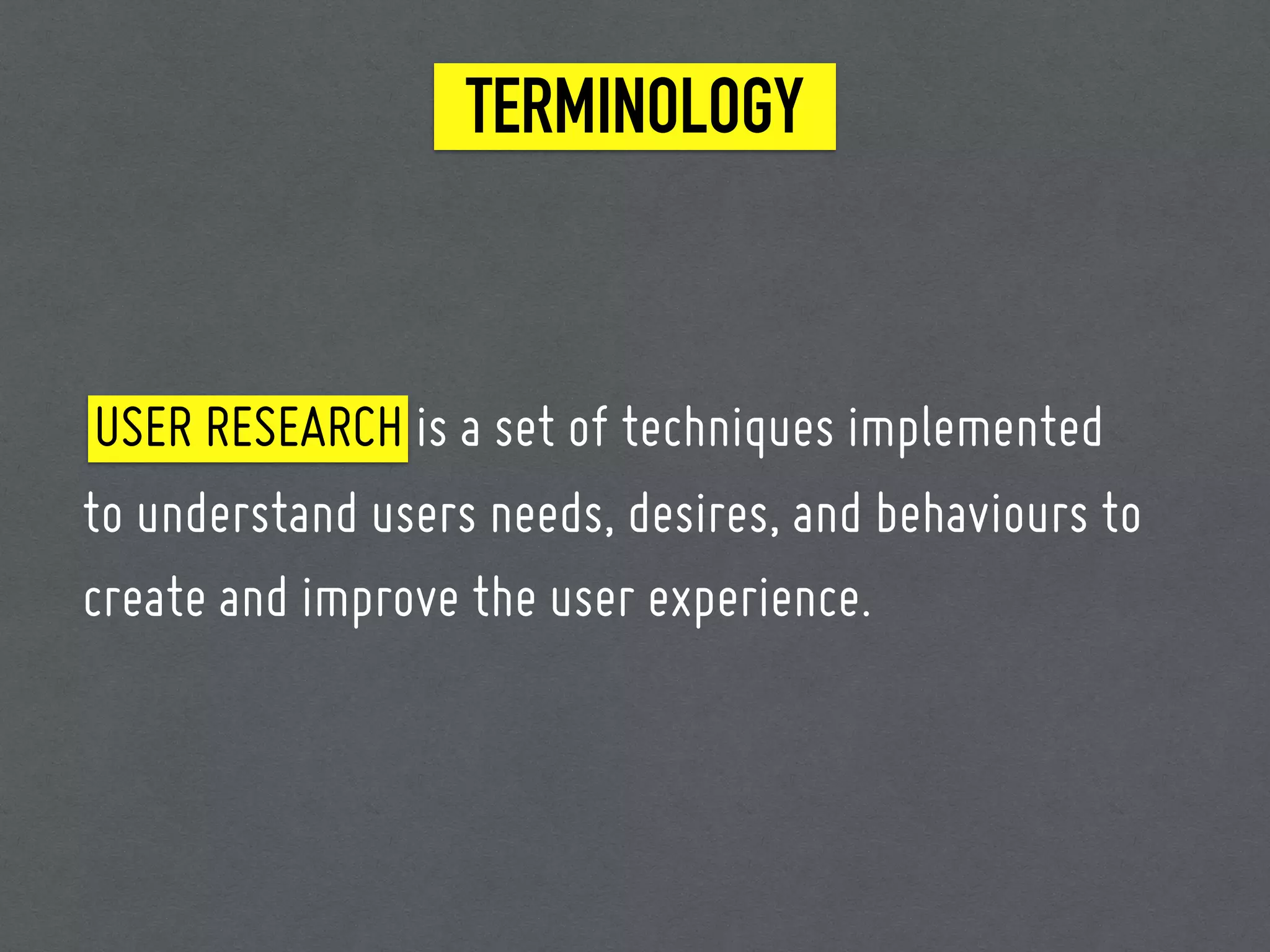 TERMINOLOGY

USER RESEARCH is a set of techniques implemented to understand users needs, desires, and behaviours to create and improve the user experience.